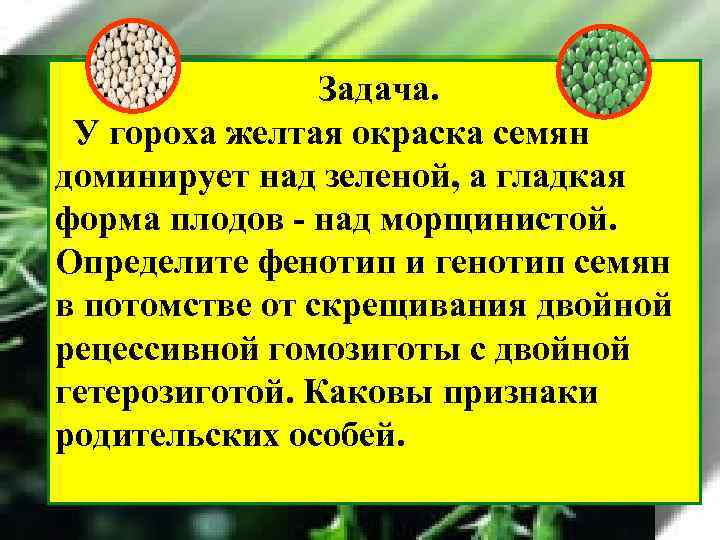 Задача.

У гороха желтая окраска семян доминирует над зеленой, а гладкая форма плодов - над морщинистой. Определите фенотип и генотип семян в потомстве от скрещивания двойной рецессивной гомозиготы с двойной гетерозиготой. Каковы признаки родительских особей.